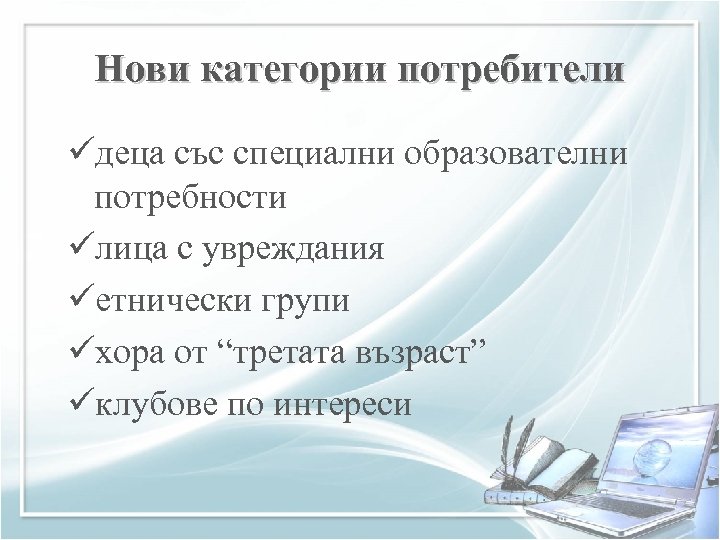 Нови категории потребители

✓деца със специални образователни потребности

✓лица с увреждания

✓етнически групи

✓хора от “третата възраст”

✓клубове по интереси